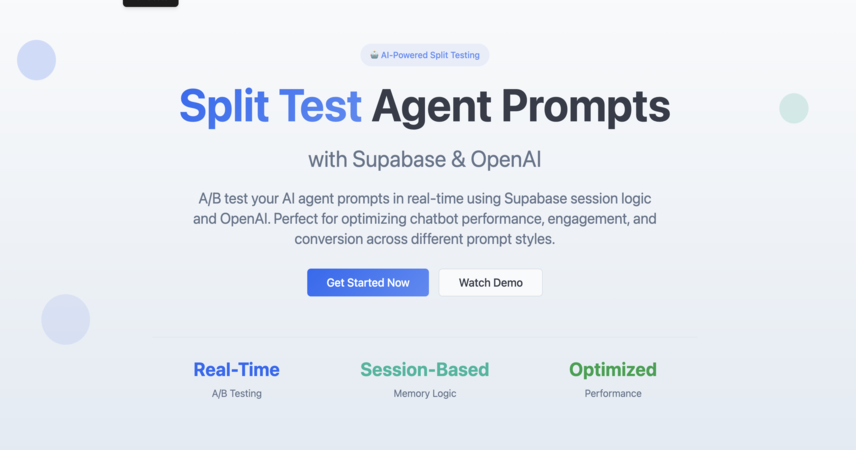 AI-Powered Split Testing

Split Test Agent Prompts

with Supabase & OpenAI

A/B test your AI agent prompts in real-time using Supabase session logic and OpenAI. Perfect for optimizing chatbot performance, engagement, and conversion across different prompt styles.

Get Started Now

Watch Demo

Real-Time
A/B Testing

Session-Based
Memory Logic

Optimized
Performance